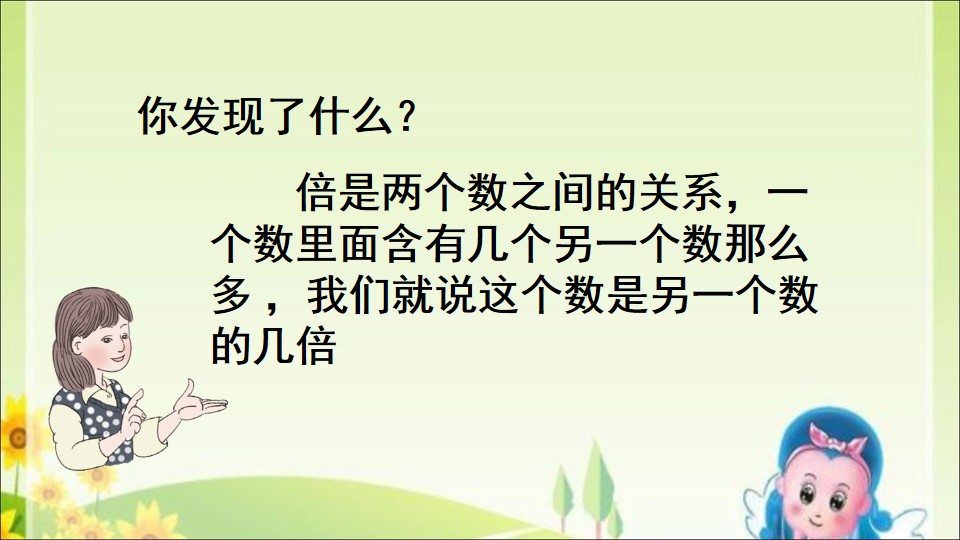 你发现了什么?

倍是两个数之间的关系，一个数里面含有几个另一个数那么多，我们就说这个数是另一个数的几倍